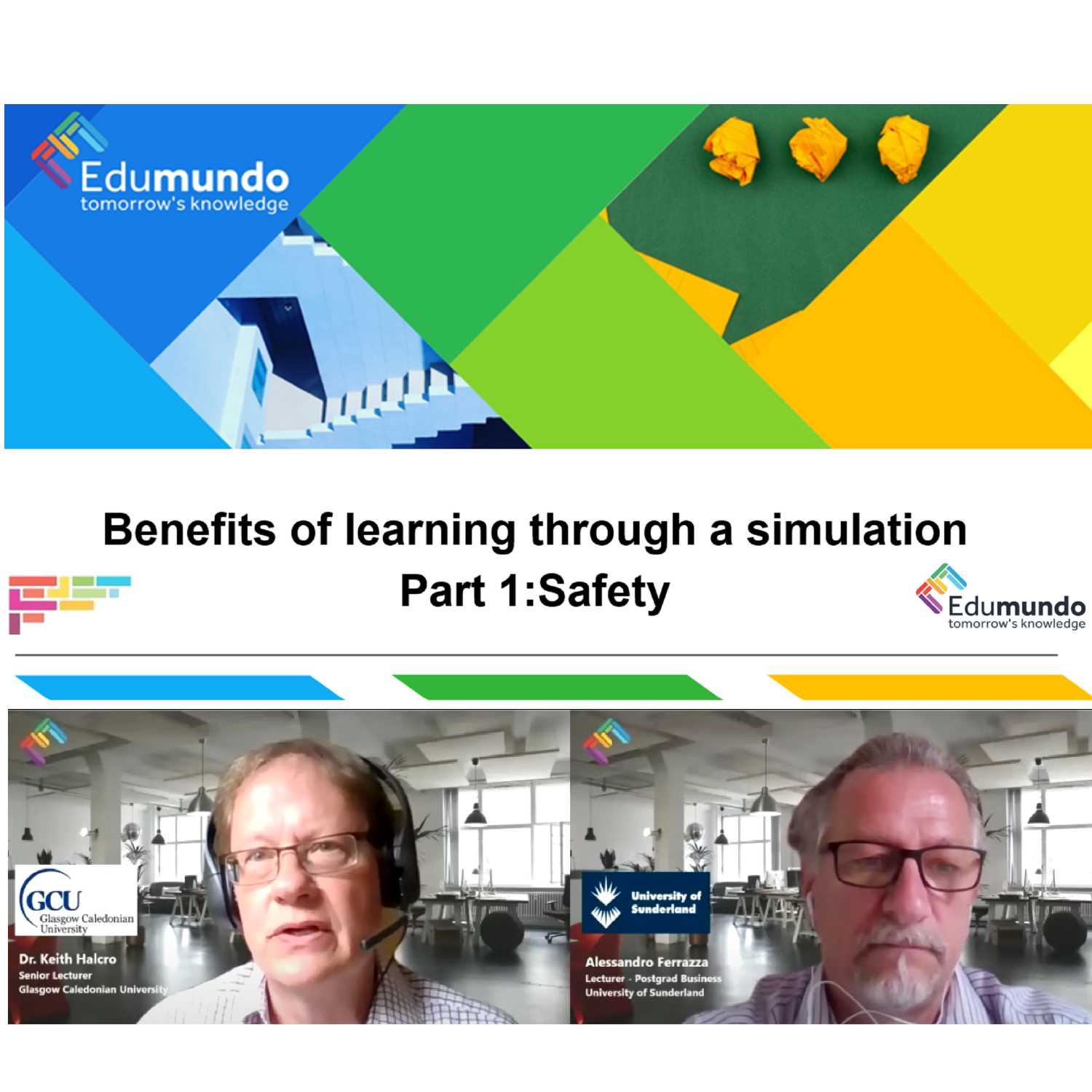 Edumundo
tomorrow's knowledge

Benefits of learning through a simulation
Part 1:Safety

Edumundo
tomorrow's knowledge

GCU
Glasgow Caledonian University

Dr. Keith Halcro
Senior Lecturer
Glasgow Caledonian University

University of Sunderland

Alessandro Ferrazza
Lecturer - Postgrad Business
University of Sunderland